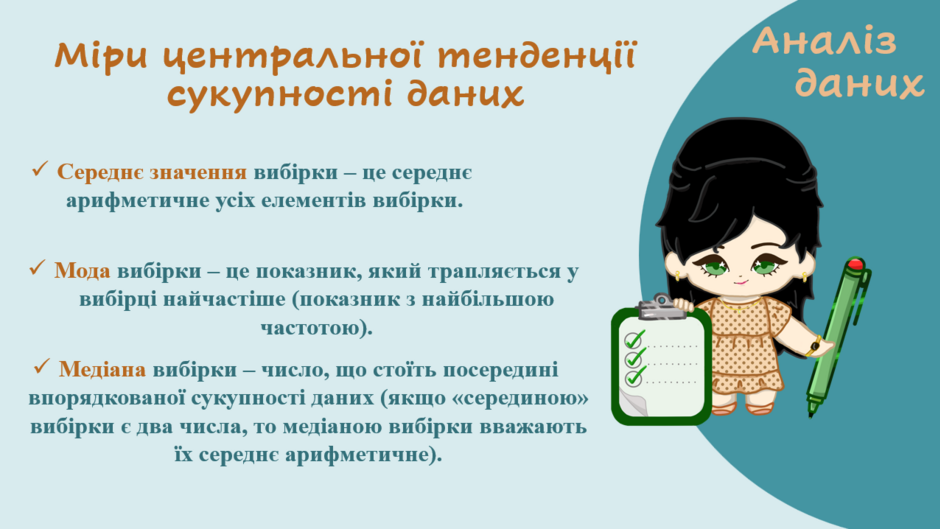 Міри центральної тенденції сукупності даних

Аналіз даних

✓ Середнє значення вибірки – це середнє арифметичне усіх елементів вибірки.

✓ Мода вибірки – це показник, який трапляється у вибірці найчастіше (показник з найбільшою частотою).

✓ Медіана вибірки – число, що стоїть посередині впорядкованої сукупності даних (якщо «серединою» вибірки є два числа, то медіаною вибірки вважають їх середнє арифметичне).